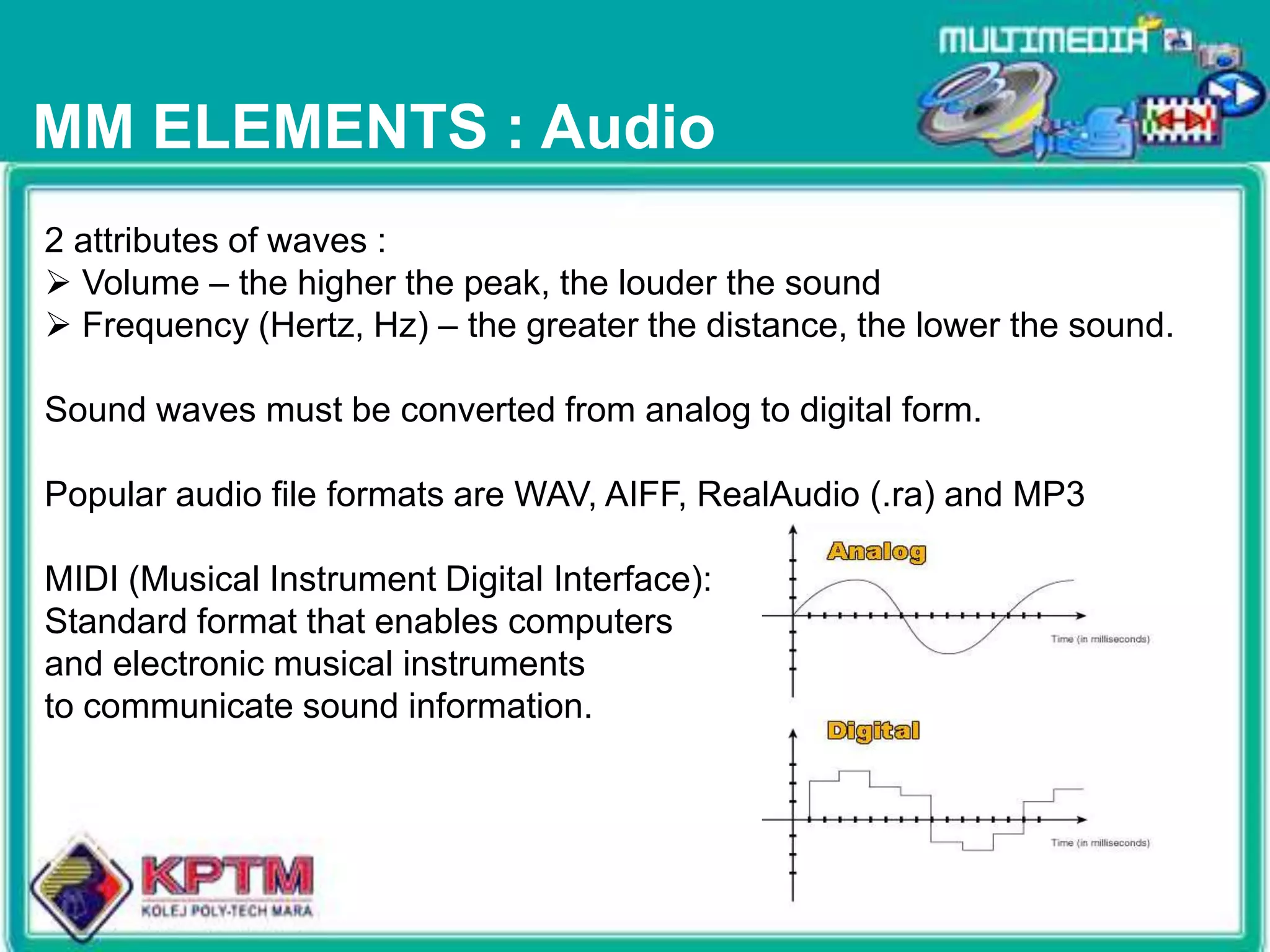 MULTIMEDIA

MM ELEMENTS : Audio

2 attributes of waves :
➢ Volume – the higher the peak, the louder the sound
➢ Frequency (Hertz, Hz) – the greater the distance, the lower the sound.

Sound waves must be converted from analog to digital form.

Popular audio file formats are WAV, AIFF, RealAudio (.ra) and MP3

MIDI (Musical Instrument Digital Interface): Standard format that enables computers and electronic musical instruments to communicate sound information.

Analog

Time (in milliseconds)

Digital

Time (in milliseconds)

KPTM
KOLEJ POLY-TECH MARA